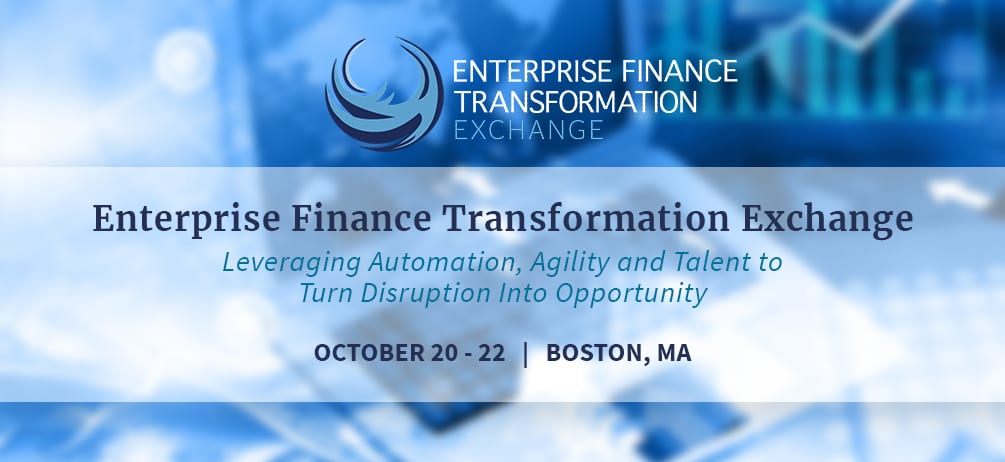 ENTERPRISE FINANCE TRANSFORMATION EXCHANGE

Enterprise Finance Transformation Exchange

Leveraging Automation, Agility and Talent to Turn Disruption Into Opportunity

OCTOBER 20 - 22 | BOSTON, MA